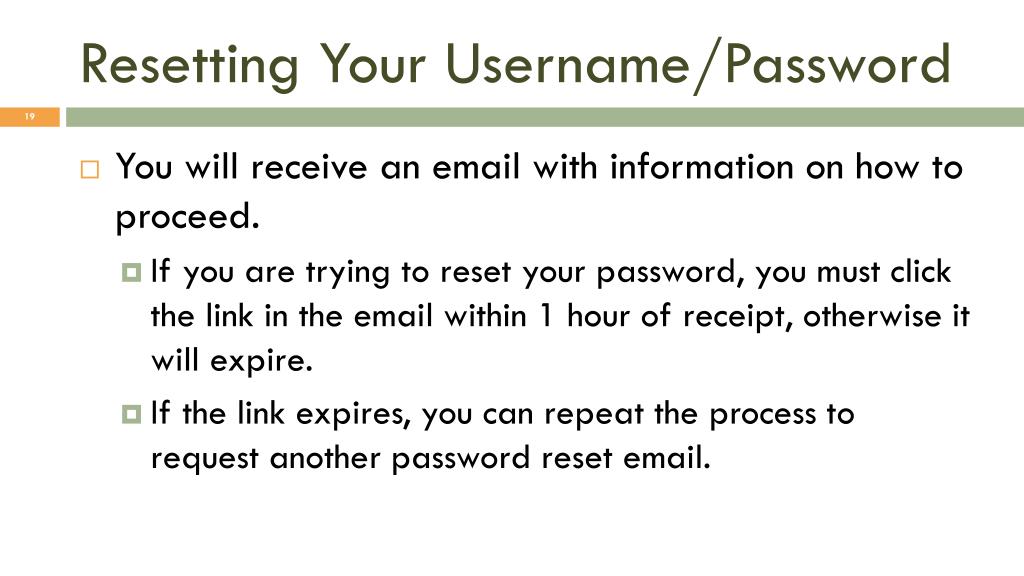 Resetting Your Username/Password

19

You will receive an email with information on how to proceed.

If you are trying to reset your password, you must click the link in the email within 1 hour of receipt, otherwise it will expire.

If the link expires, you can repeat the process to request another password reset email.